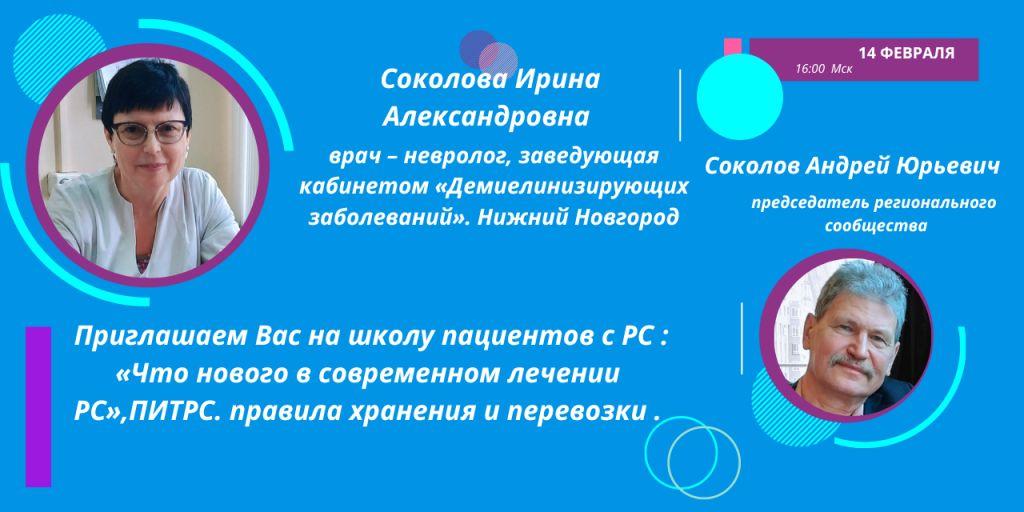 Соколова Ирина Александровна

врач – невролог, заведующая кабинетом «Демиелинизирующих заболеваний». Нижний Новгород

14 ФЕВРАЛЯ
16:00 Мск

Соколов Андрей Юрьевич

председатель регионального сообщества

Приглашаем Вас на школу пациентов с РС : «Что нового в современном лечении РС»,ПИТРС. правила хранения и перевозки .